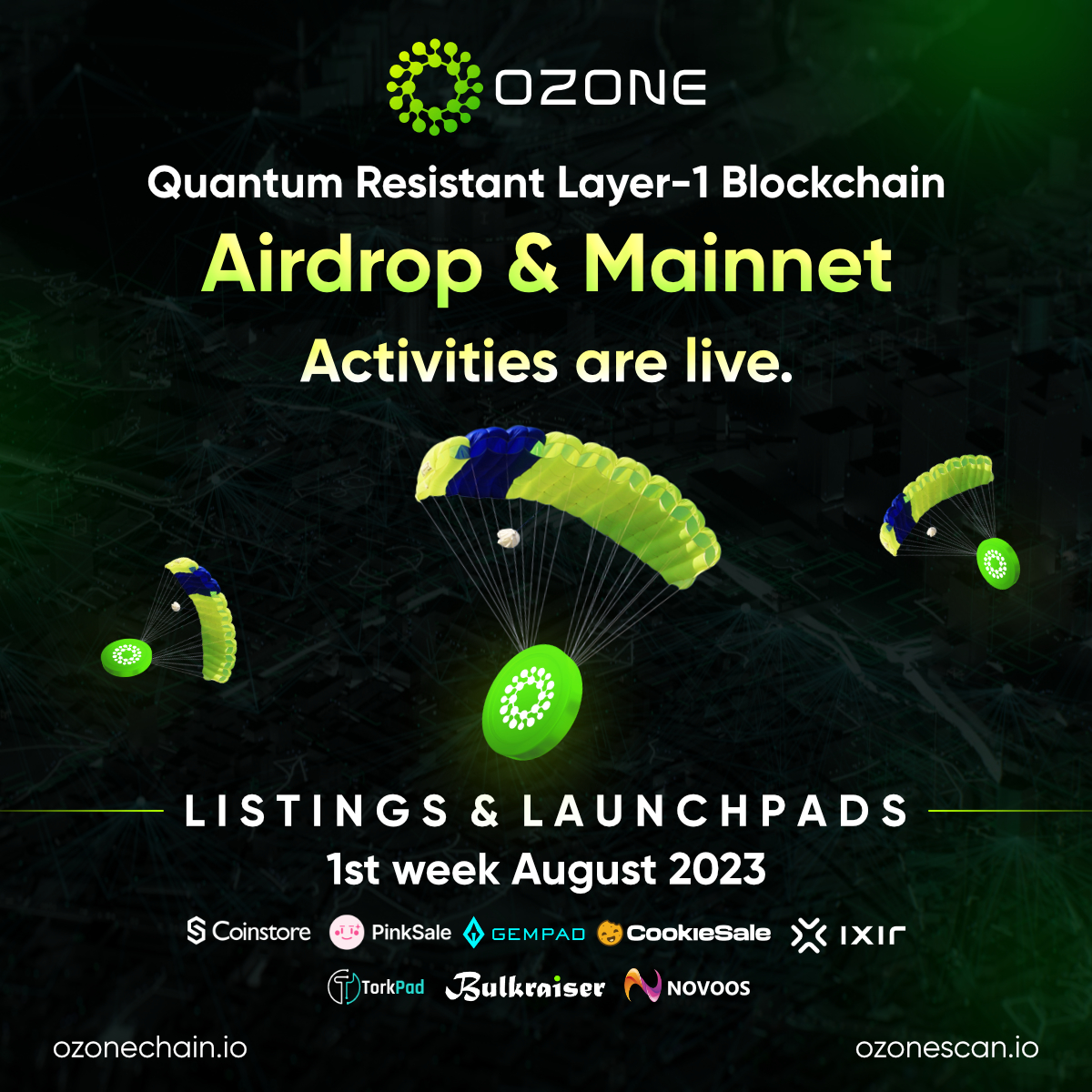 OZONE

Quantum Resistant Layer-1 Blockchain

Airdrop & Mainnet

Activities are live.

LISTINGS & LAUNCHPADS

1st week August 2023

Coinstore PinkSale GEMPAD CookieSale IXIR

TorkPad Bulkraiser NOVOOS

ozonechain.io

ozonescan.io